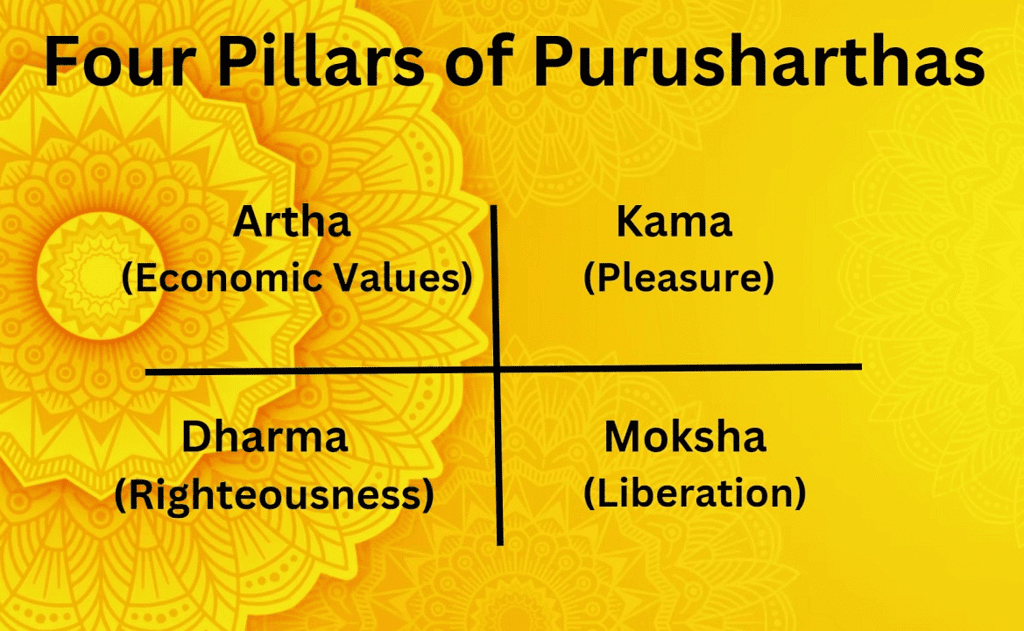 Four Pillars of Purusharthas

Artha
(Economic Values)

Kama
(Pleasure)

Dharma
(Righteousness)

Moksha
(Liberation)